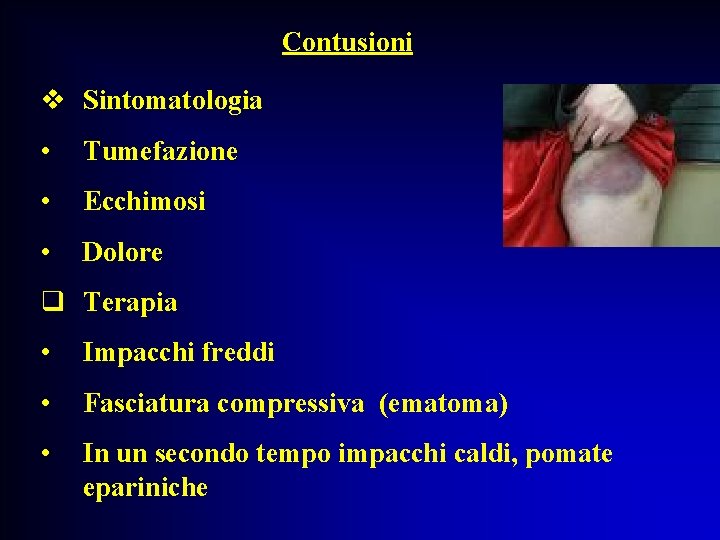 Contusioni

❖ Sintomatologia

• Tumefazione

• Ecchimosi

• Dolore

❑ Terapia

• Impacchi freddi

• Fasciatura compressiva (ematoma)

• In un secondo tempo impacchi caldi, pomate epariniche